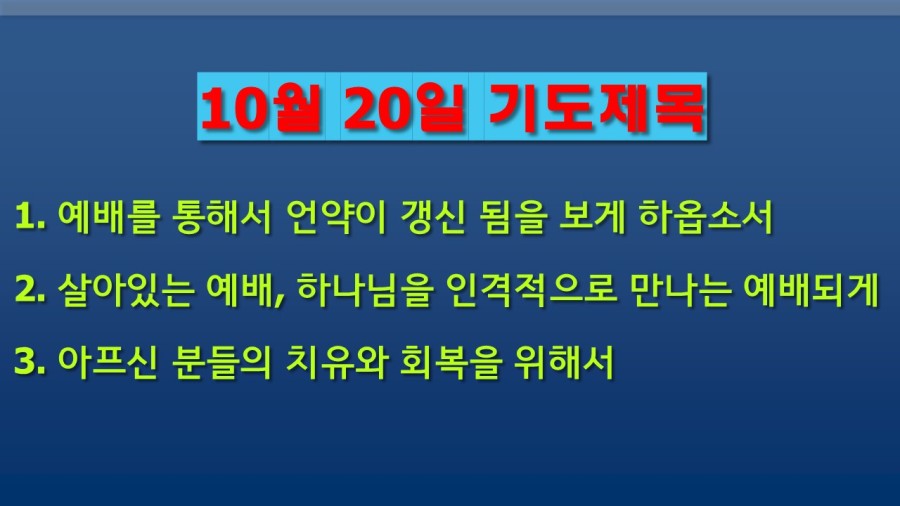 10월 20일 기도제목

1. 예배를 통해서 언약이 갱신 됨을 보게 하옵소서

2. 살아있는 예배, 하나님을 인격적으로 만나는 예배되게

3. 아프신 분들의 치유와 회복을 위해서